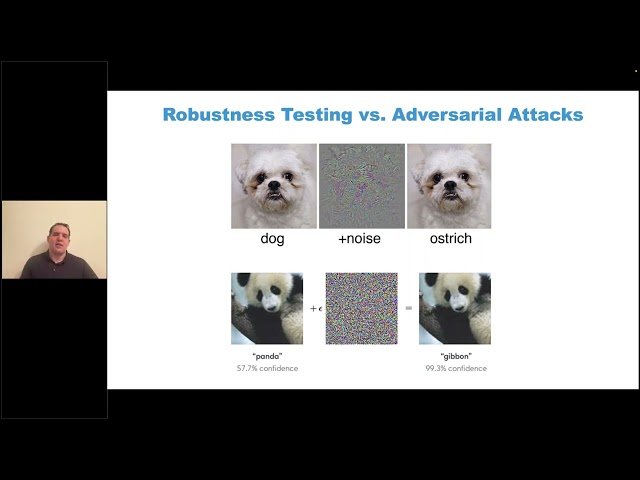 Robustness Testing vs. Adversarial Attacks

dog +noise ostrich

$+\epsilon$ =

"panda"
57.7% confidence

"gibbon"
99.3% confidence